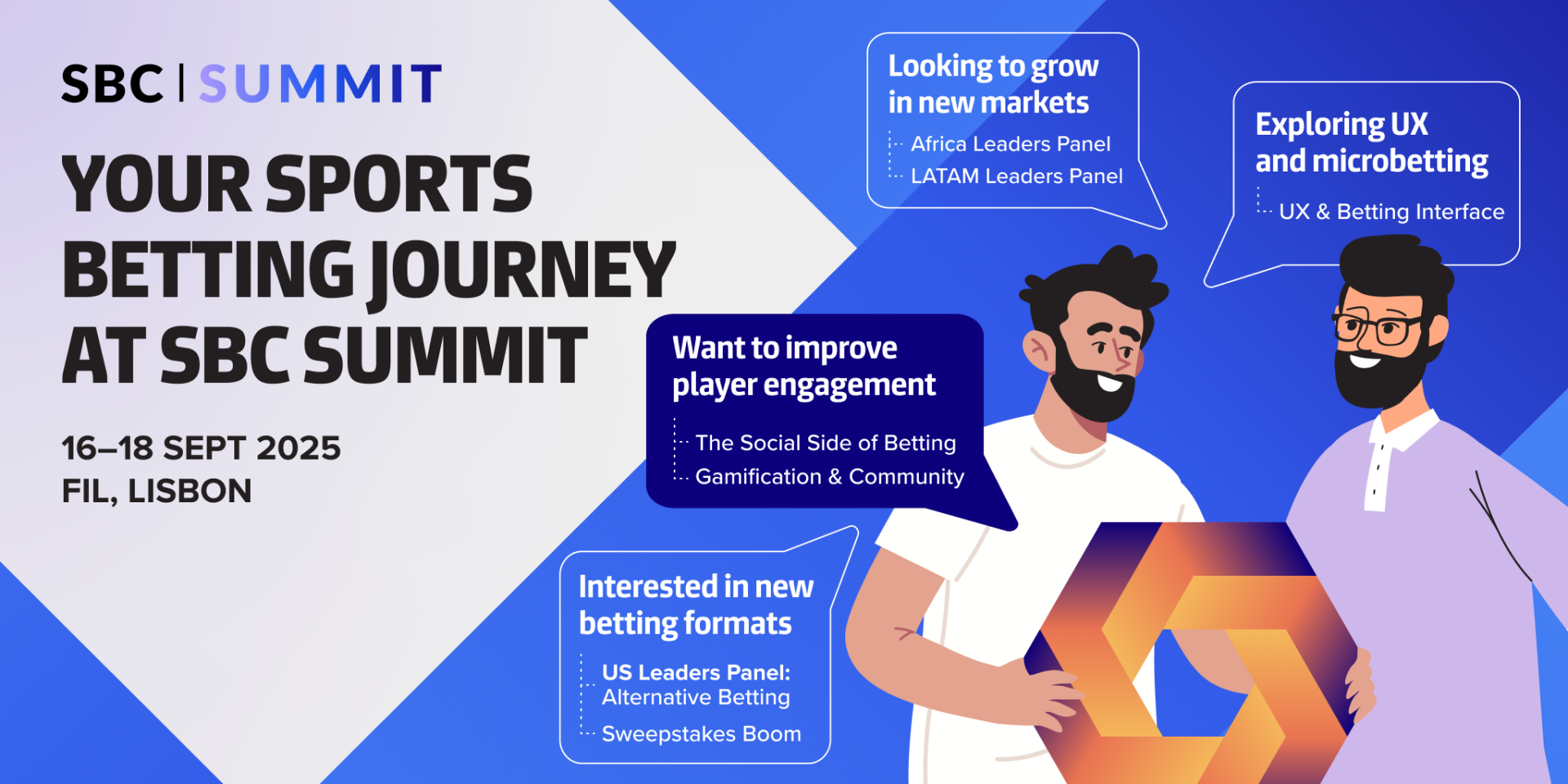 SBC | SUMMIT

YOUR SPORTS BETTING JOURNEY AT SBC SUMMIT

16–18 SEPT 2025
FIL, LISBON

Looking to grow in new markets

Africa Leaders Panel
LATAM Leaders Panel

Exploring UX and microbetting

UX & Betting Interface

Want to improve player engagement

The Social Side of Betting
Gamification & Community

Interested in new betting formats

US Leaders Panel: Alternative Betting
Sweepstakes Boom